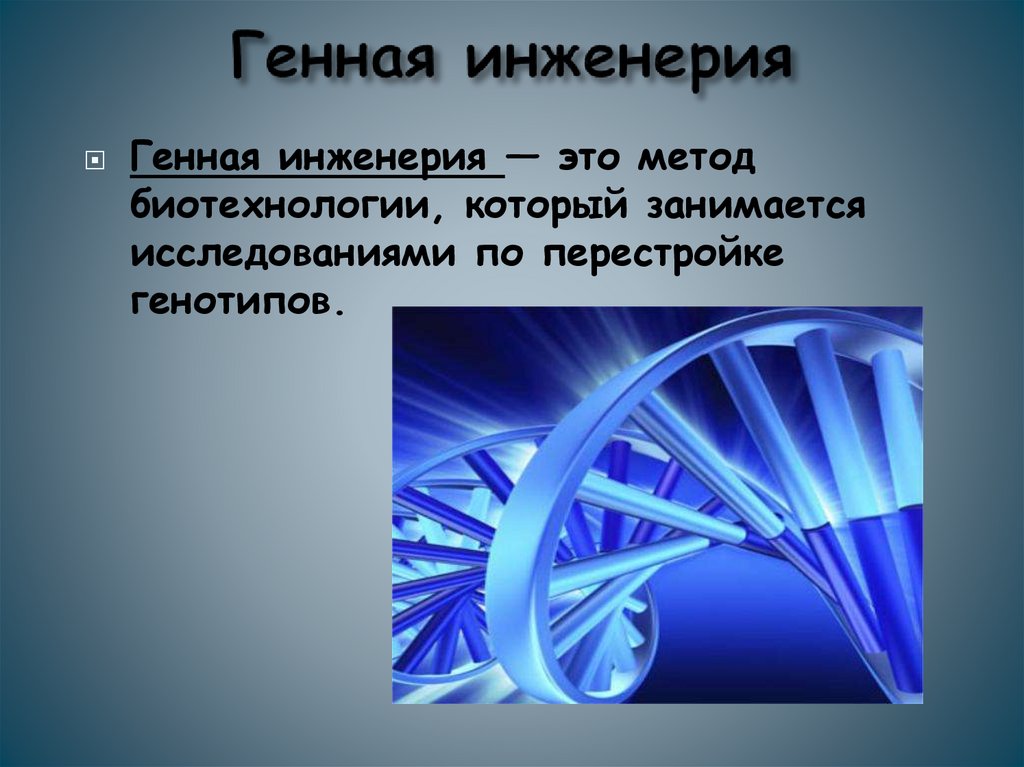 Генная инженерия

Генная инженерия — это метод биотехнологии, который занимается исследованиями по перестройке генотипов.